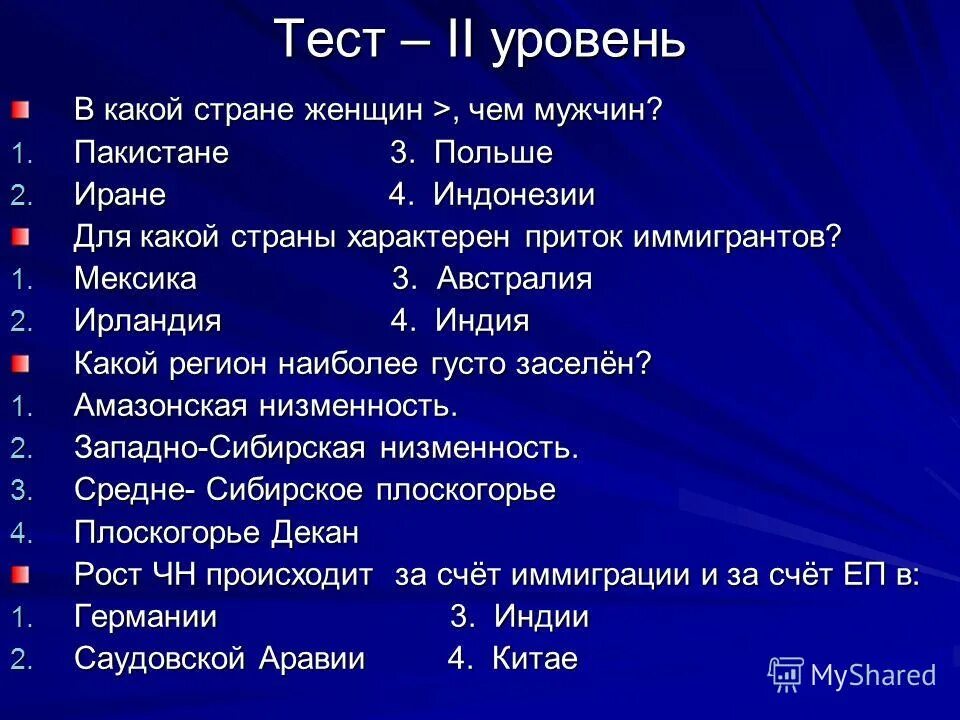 Тест – II уровень

В какой стране женщин >, чем мужчин?
1. Пакистане 3. Польше
2. Иране 4. Индонезии

Для какой страны характерен приток иммигрантов?
1. Мексика 3. Австралия
2. Ирландия 4. Индия

Какой регион наиболее густо заселён?
1. Амазонская низменность.
2. Западно-Сибирская низменность.
3. Средне- Сибирское плоскогорье
4. Плоскогорье Декан

Рост ЧН происходит за счёт иммиграции и за счёт ЕП в:
1. Германии 3. Индии
2. Саудовской Аравии 4. Китае

MyShared